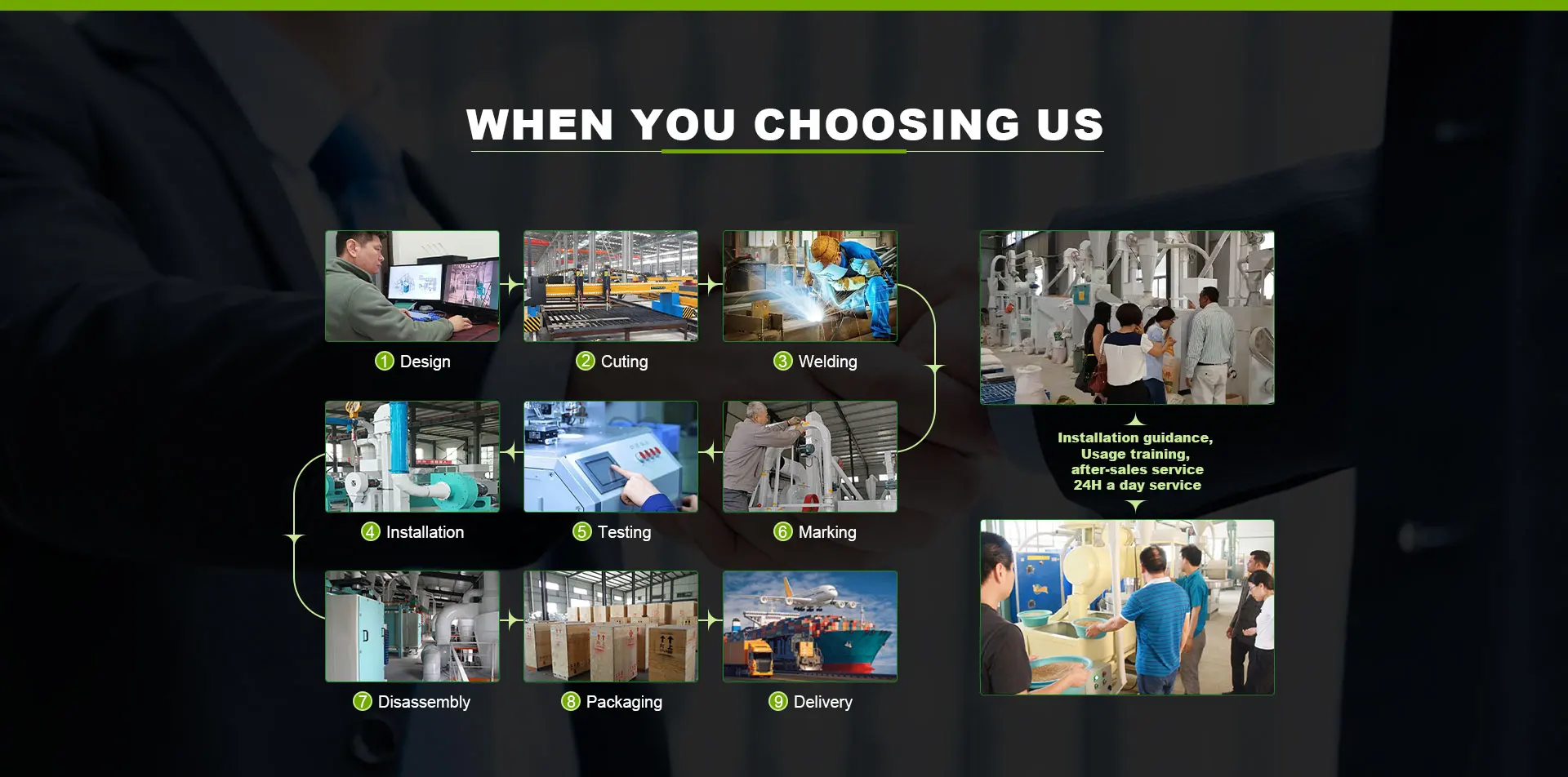 WHEN YOU CHOOSING US

1 Design

2 Cuting

3 Welding

4 Installation

5 Testing

6 Marking

7 Disassembly

8 Packaging

9 Delivery

Installation guidance, Usage training, after-sales service 24H a day service